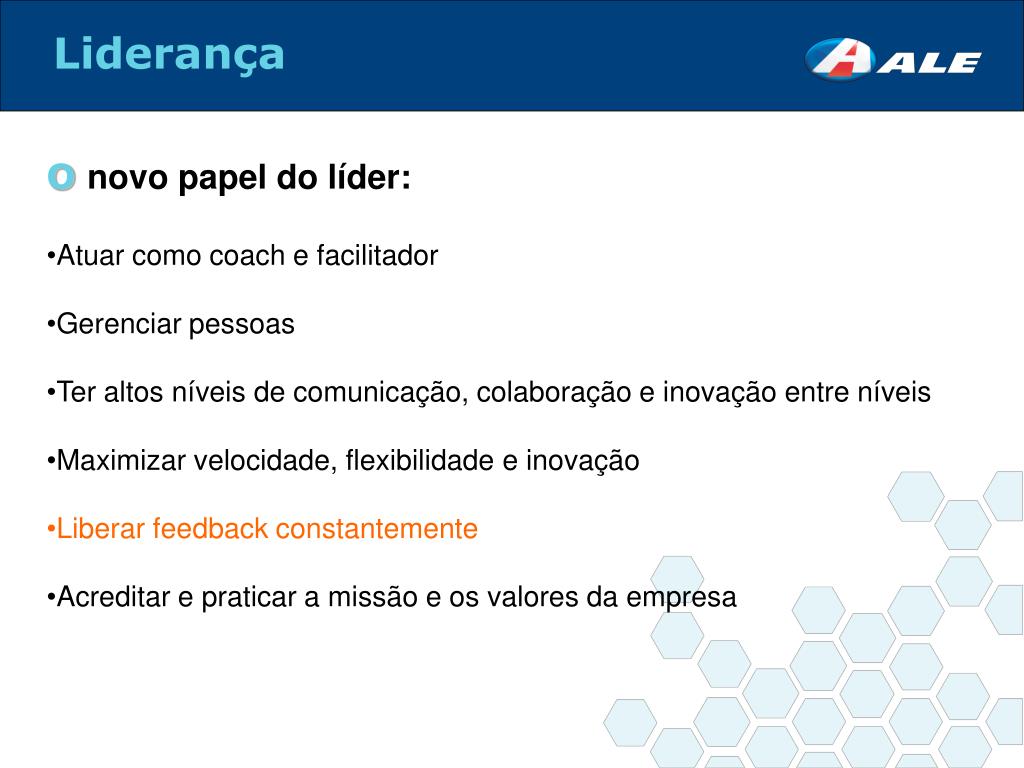 Liderança

ALE

O novo papel do líder:

•Atuar como coach e facilitador

•Gerenciar pessoas

•Ter altos níveis de comunicação, colaboração e inovação entre níveis

•Maximizar velocidade, flexibilidade e inovação

•Liberar feedback constantemente

•Acreditar e praticar a missão e os valores da empresa